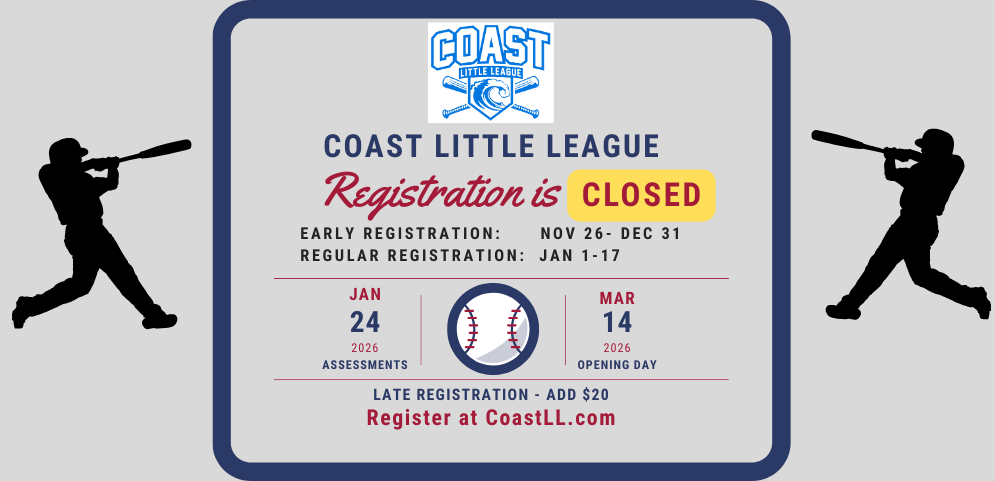 COAST
LITTLE LEAGUE

COAST LITTLE LEAGUE
Registration is CLOSED
EARLY REGISTRATION: NOV 26- DEC 31
REGULAR REGISTRATION: JAN 1-17

JAN
24
2026
ASSESSMENTS

MAR
14
2026
OPENING DAY

LATE REGISTRATION - ADD $20
Register at CoastLL.com